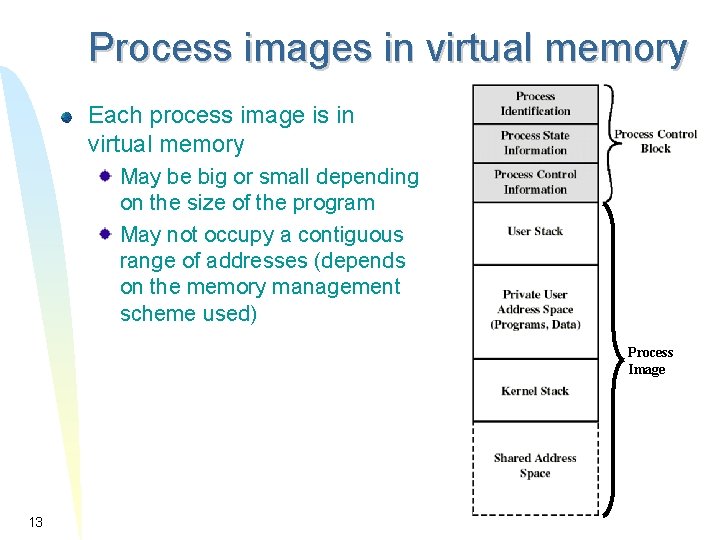 Process images in virtual memory

• Each process image is in virtual memory
• May be big or small depending on the size of the program
• May not occupy a contiguous range of addresses (depends on the memory management scheme used)

Process Identification

Process State Information

Process Control Information

User Stack

Private User Address Space (Programs, Data)

Kernel Stack

Shared Address Space

Process Control Block

Process Image

13